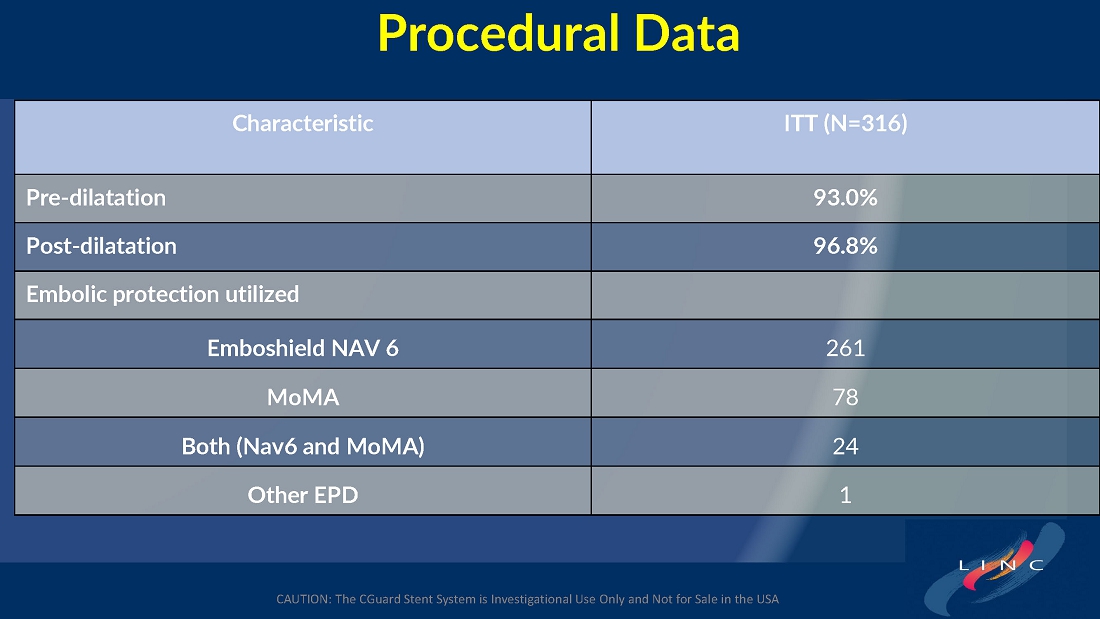 Procedural Data

| Characteristic | ITT (N=316) |
|---|---|
| Pre-dilatation | 93.0% |
| Post-dilatation | 96.8% |
| Embolic protection utilized | |
| Emboshield NAV 6 | 261 |
| MoMA | 78 |
| Both (Nav6 and MoMA) | 24 |
| Other EPD | 1 |

LINC

CAUTION: The CGuard Stent System is Investigational Use Only and Not for Sale in the USA